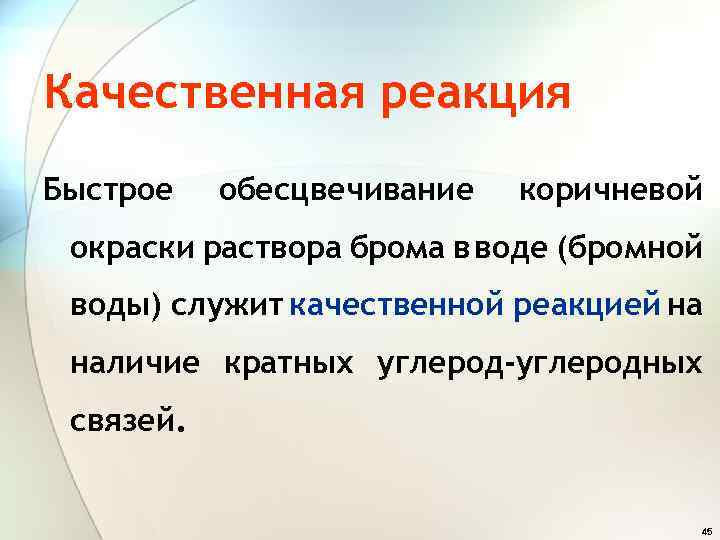 Качественная реакция

Быстрое обесцвечивание коричневой окраски раствора брома в воде (бромной воды) служит качественной реакцией на наличие кратных углерод-углеродных связей.

45